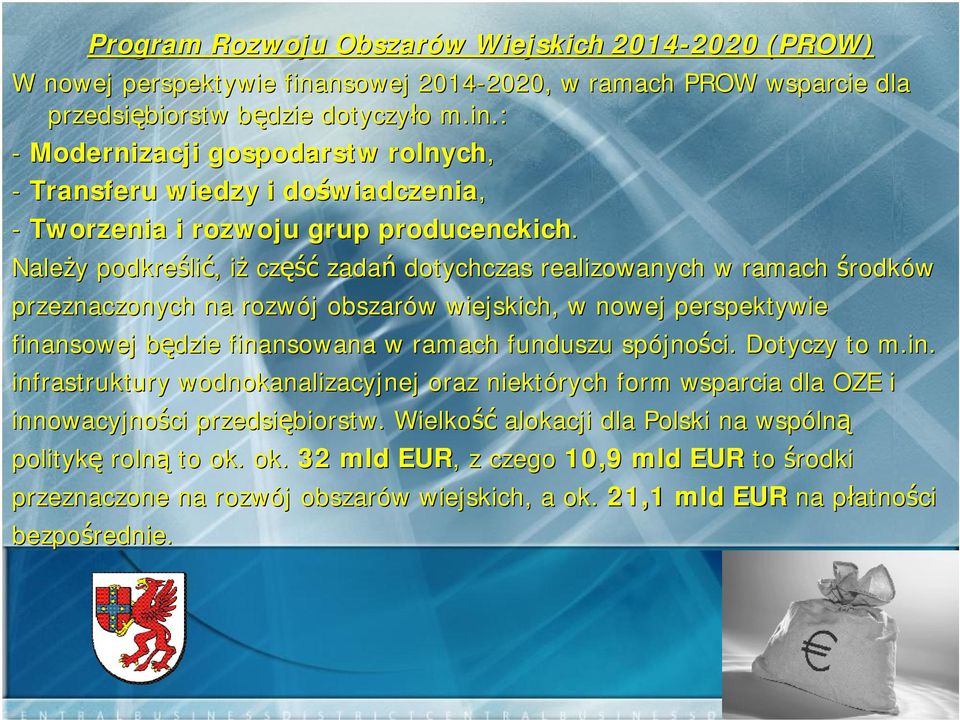 Program Rozwoju Obszarów Wiejskich 2014-2020 (PROW)

W nowej perspektywie finansowej 2014-2020, w ramach PROW wsparcie dla przedsiębiorstw będzie dotyczyło m.in.:

- Modernizacji gospodarstw rolnych,

- Transferu wiedzy i doświadczenia,

- Tworzenia i rozwoju grup producenckich.

Należy podkreślić, iż część zadań dotychczas realizowanych w ramach środków przeznaczonych na rozwój obszarów wiejskich, w nowej perspektywie finansowej będzie finansowana w ramach funduszu spójności. Dotyczy to m.in. infrastruktury wodnokanalizacyjnej oraz niektórych form wsparcia dla OZE i innowacyjności przedsiębiorstw. Wielkość alokacji dla Polski na wspólną politykę rolną to ok. ok. 32 mld EUR, z czego 10,9 mld EUR to środki przeznaczone na rozwój obszarów wiejskich, a ok. 21,1 mld EUR na płatności bezpośrednie.

€

CENTRALBUSINESSDISTRICTCENTRALBUSINESSD